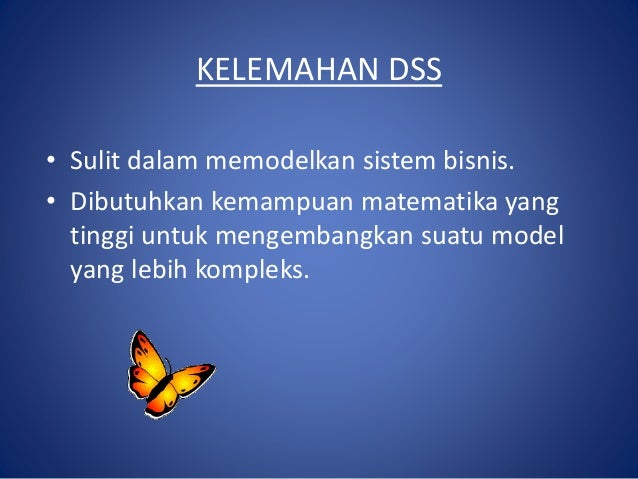 KELEMAHAN DSS

• Sulit dalam memodelkan sistem bisnis.
• Dibutuhkan kemampuan matematika yang tinggi untuk mengembangkan suatu model yang lebih kompleks.